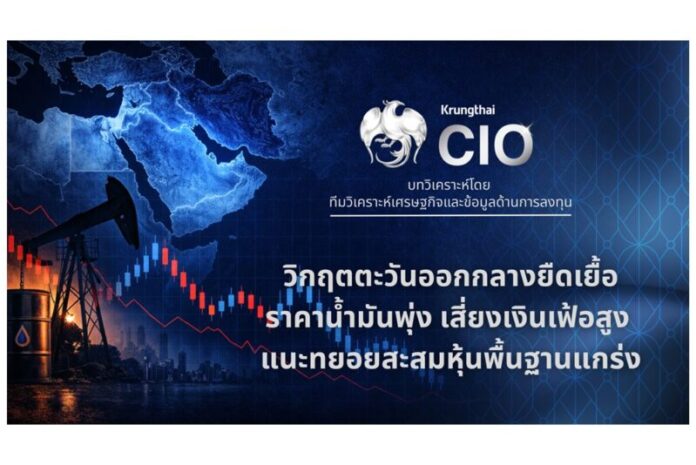 Krungthai
CIO

บทวิเคราะห์โดย
ทีมวิเคราะห์เศรษฐกิจและข้อมูลด้านการลงทุน

วิกฤตตะวันออกกลางยืดเยื้อ
ราคาน้ำมันพุ่ง เสี่ยงเงินเฟ้อสูง
แนะทยอยสะสมหุ้นพื้นฐานแกร่ง